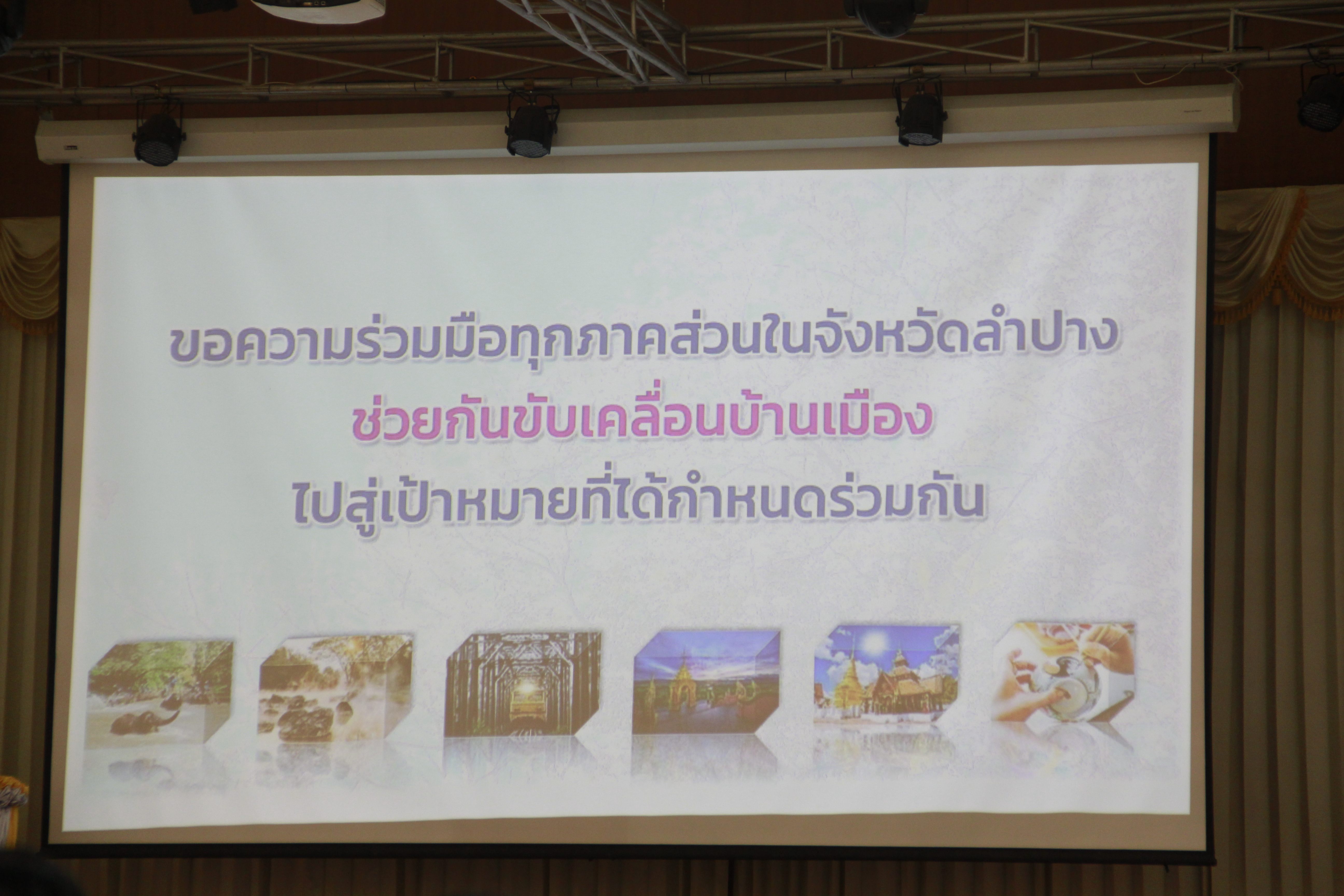 ขอความร่วมมือทุกภาคส่วนในจังหวัดลำปาง
ช่วยกันขับเคลื่อนบ้านเมือง
ไปสู่เป้าหมายที่ได้กำหนดร่วมกัน